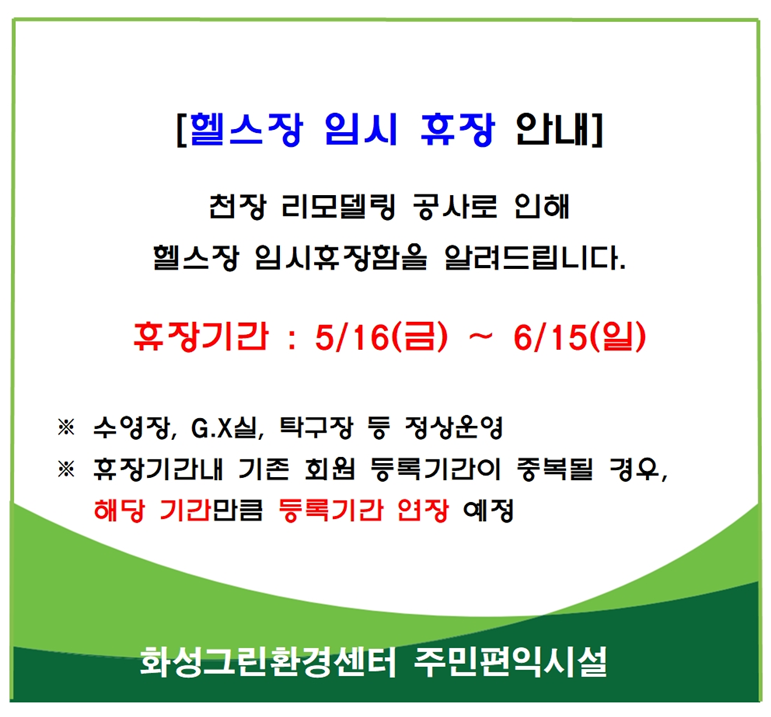 [헬스장 임시 휴장 안내]

천장 리모델링 공사로 인해
헬스장 임시휴장함을 알려드립니다.

휴장기간 : 5/16(금) ~ 6/15(일)

※ 수영장, G.X실, 탁구장 등 정상운영
※ 휴장기간내 기존 회원 등록기간이 중복될 경우, 해당 기간만큼 등록기간 연장 예정

화성그린환경센터 주민편익시설